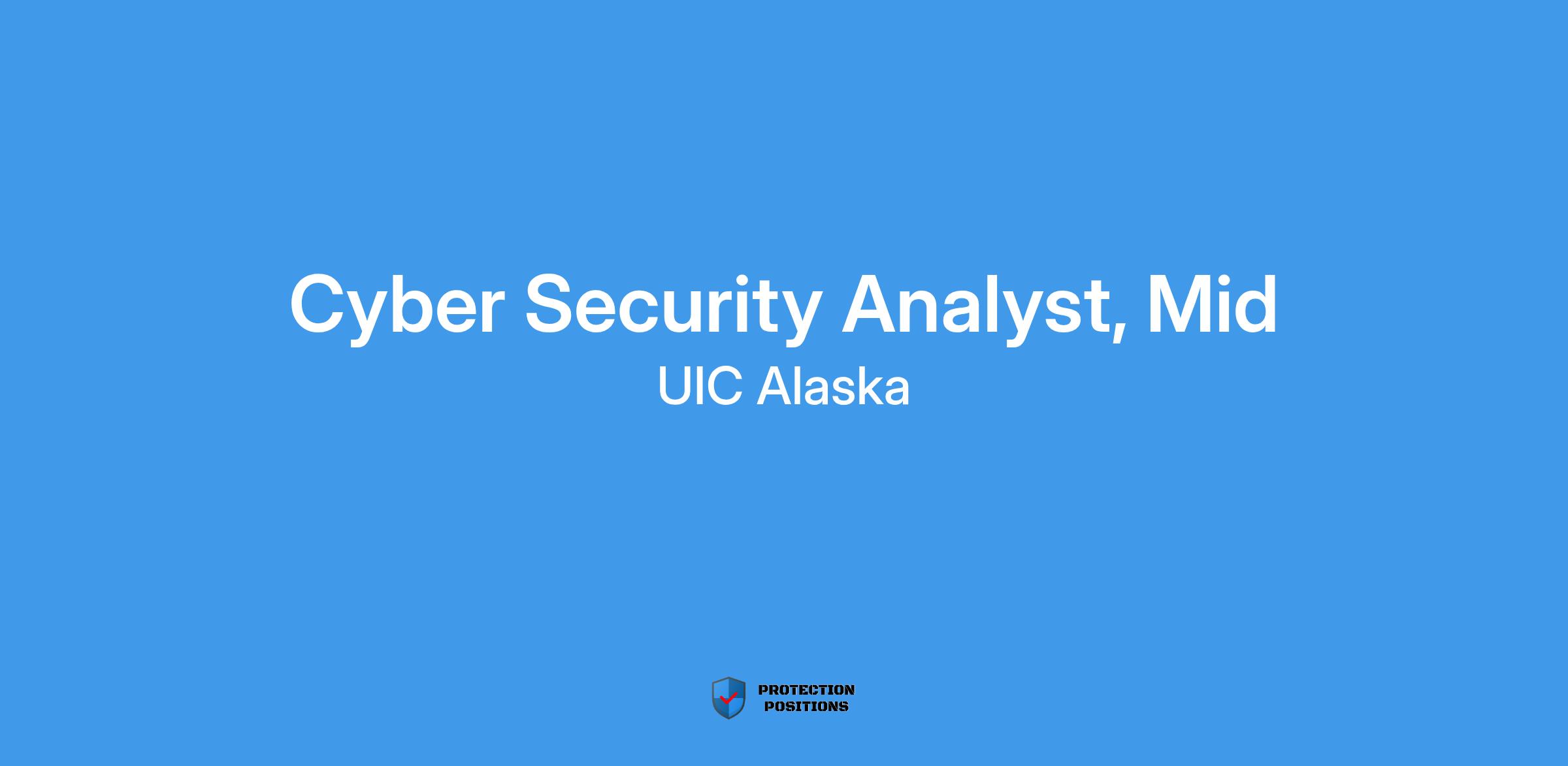 Cyber Security Analyst, Mid

UIC Alaska

PROTECTION POSITIONS